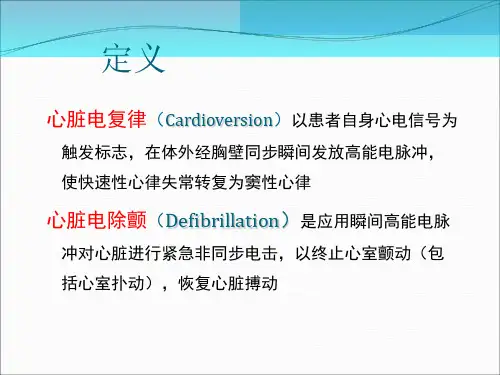 定义

心脏电复律（Cardioversion）以患者自身心电信号为触发标志，在体外经胸壁同步瞬间发放高能电脉冲，使快速性心律失常转复为窦性心律

心脏电除颤（Defibrillation）是应用瞬间高能电脉冲对心脏进行紧急非同步电击，以终止心室颤动（包括心室扑动），恢复心脏搏动